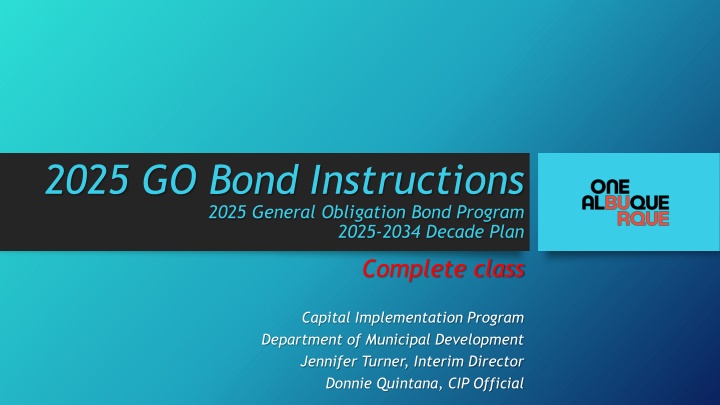 2025 GO Bond Instructions
2025 General Obligation Bond Program
2025-2034 Decade Plan

ONE
ALBUQUE
RQUE

Complete class

Capital Implementation Program
Department of Municipal Development
Jennifer Turner, Interim Director
Donnie Quintana, CIP Official